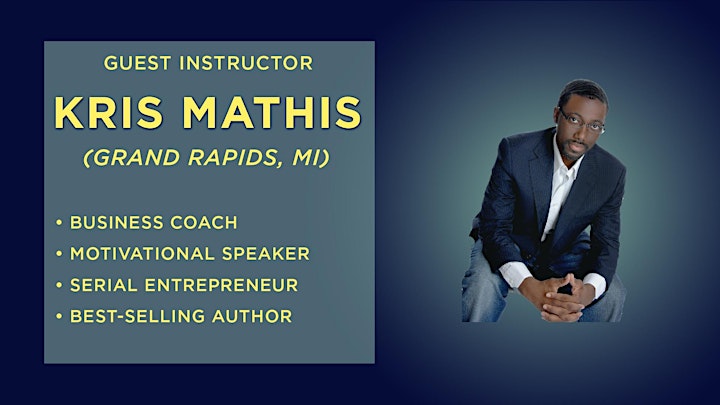 GUEST INSTRUCTOR

KRIS MATHIS

(GRAND RAPIDS, MI)

• BUSINESS COACH
• MOTIVATIONAL SPEAKER
• SERIAL ENTREPRENEUR
• BEST-SELLING AUTHOR